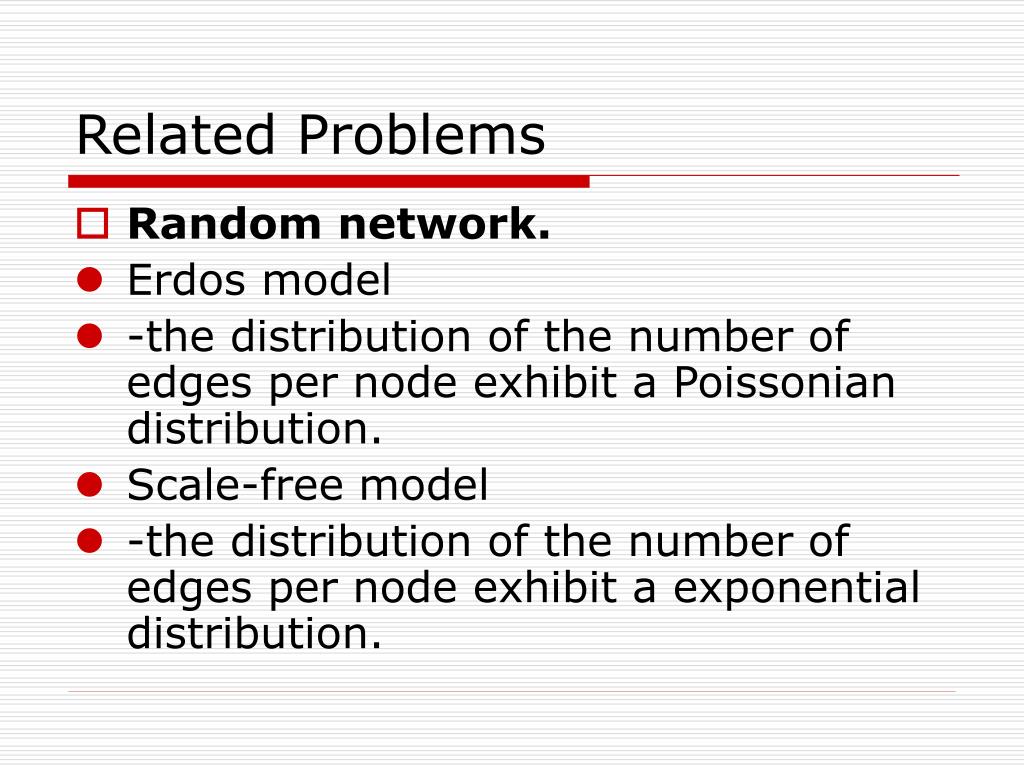 Related Problems

Random network.

Erdos model

-the distribution of the number of edges per node exhibit a Poissonian distribution.

Scale-free model

-the distribution of the number of edges per node exhibit a exponential distribution.